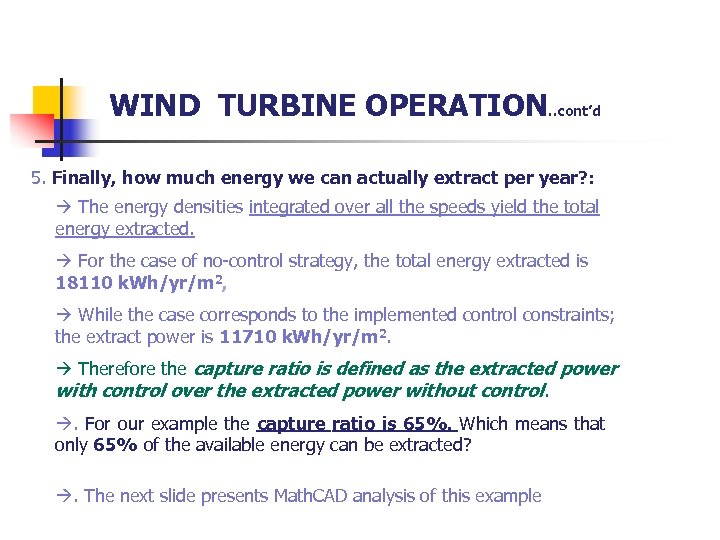 WIND TURBINE OPERATION..cont'd

5. Finally, how much energy we can actually extract per year?:

→ The energy densities integrated over all the speeds yield the total energy extracted.

→ For the case of no-control strategy, the total energy extracted is 18110 kWh/yr/m$^2$,

→ While the case corresponds to the implemented control constraints; the extract power is 11710 kWh/yr/m$^2$.

→ Therefore the capture ratio is defined as the extracted power with control over the extracted power without control.

→. For our example the capture ratio is 65%. Which means that only 65% of the available energy can be extracted?

→. The next slide presents MathCAD analysis of this example